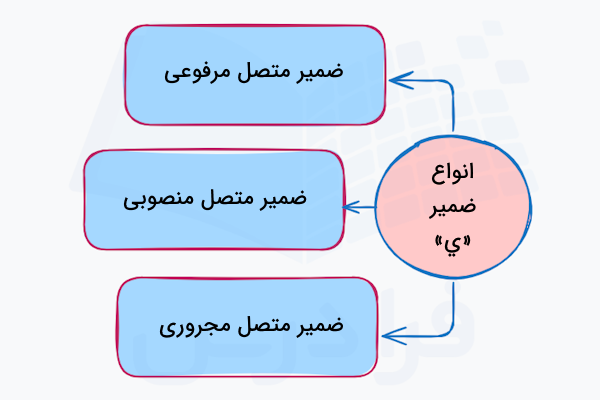 انواع ضمیر «ي»

ضمیر متصل مرفوعی

ضمیر متصل منصوبی

ضمیر متصل مجروری